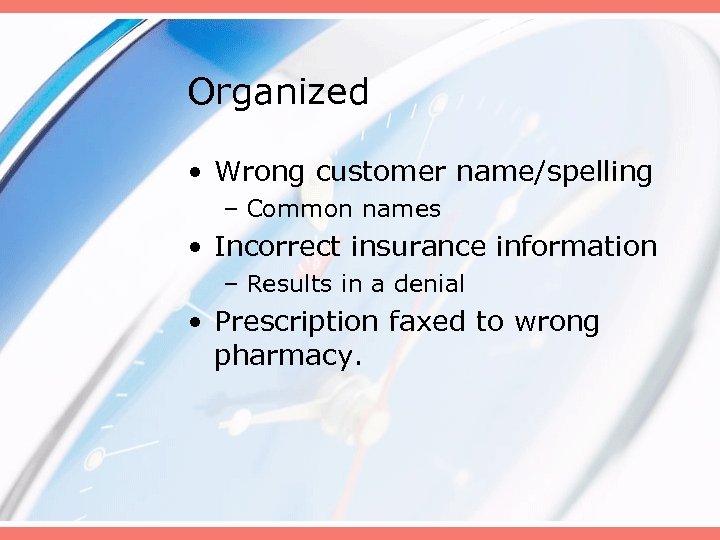 Organized

• Wrong customer name/spelling
  – Common names
• Incorrect insurance information
  – Results in a denial
• Prescription faxed to wrong pharmacy.